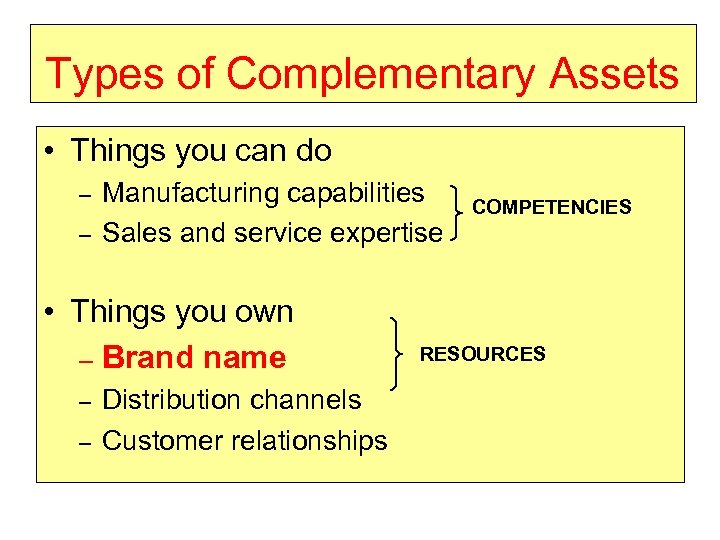 Types of Complementary Assets

• Things you can do
– Manufacturing capabilities
– Sales and service expertise

COMPETENCIES

• Things you own
– Brand name
– Distribution channels
– Customer relationships

RESOURCES